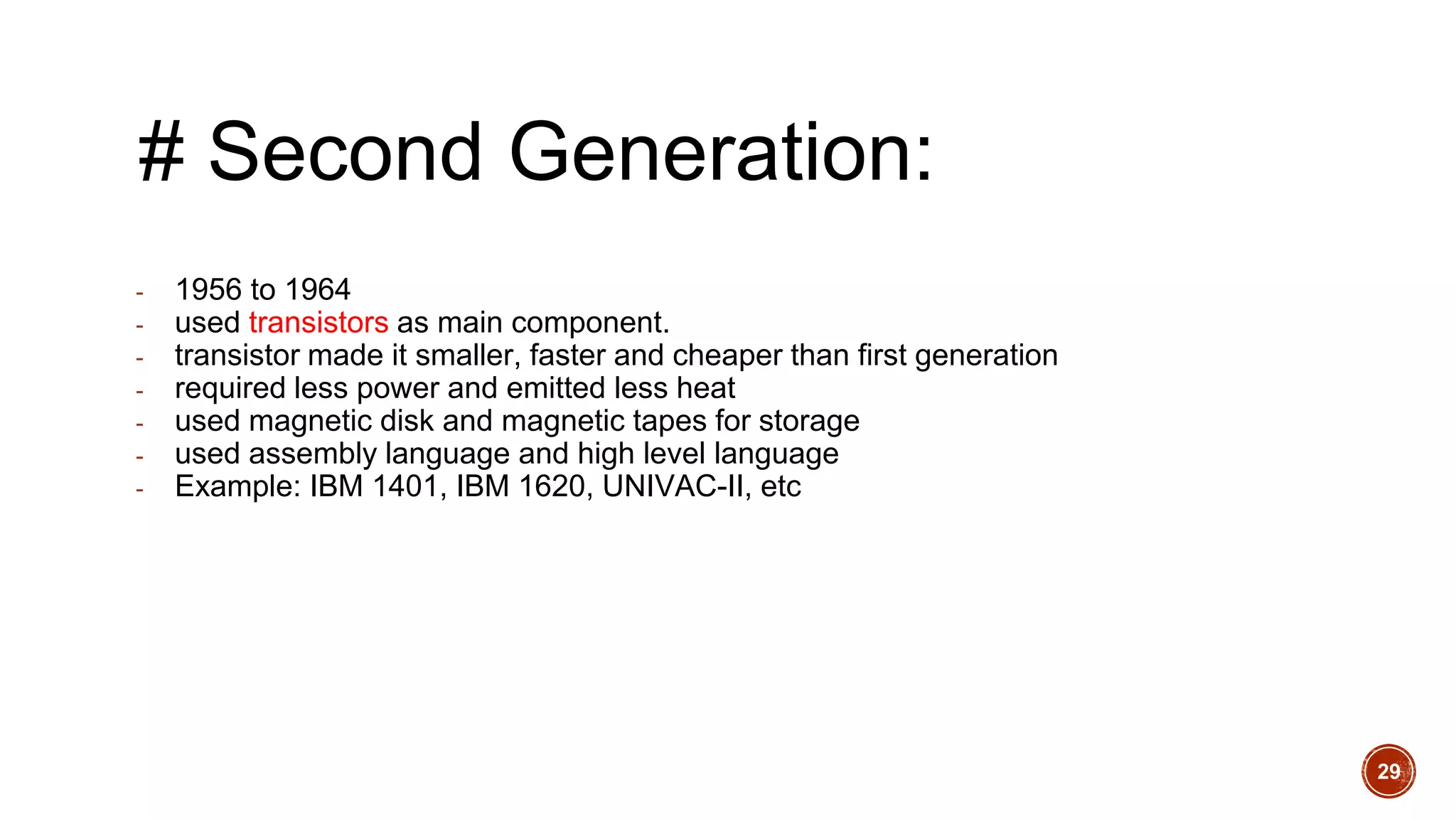 # Second Generation:

- 1956 to 1964
- used transistors as main component.
- transistor made it smaller, faster and cheaper than first generation
- required less power and emitted less heat
- used magnetic disk and magnetic tapes for storage
- used assembly language and high level language
- Example: IBM 1401, IBM 1620, UNIVAC-II, etc

29